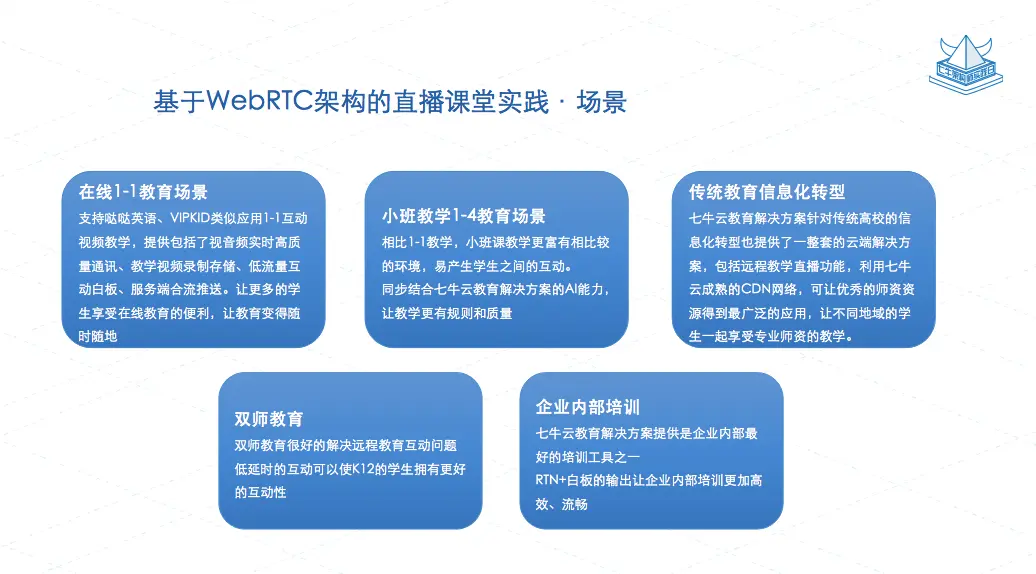 七牛架构师实践日

基于WebRTC架构的直播课堂实践 · 场景

在线1-1教育场景
支持哒哒英语、VIPKID类似应用1-1互动视频教学，提供包括了视音频实时高质量通讯、教学视频录制存储、低流量互动白板、服务端合流推送。让更多的学生享受在线教育的便利，让教育变得随时随地

小班教学1-4教育场景
相比1-1教学，小班课教学更富有相比较的环境，易产生学生之间的互动。
同步结合七牛云教育解决方案的AI能力，让教学更有规则和质量

传统教育信息化转型
七牛云教育解决方案针对传统高校的信息化转型也提供了一整套的云端解决方案，包括远程教学直播功能，利用七牛云成熟的CDN网络，可让优秀的师资资源得到最广泛的应用，让不同地域的学生一起享受专业师资的教学。

双师教育
双师教育很好的解决远程教育互动问题
低延时的互动可以使K12的学生拥有更好的互动性

企业内部培训
七牛云教育解决方案提供是企业内部最好的培训工具之一
RTN+白板的输出让企业内部培训更加高效、流畅